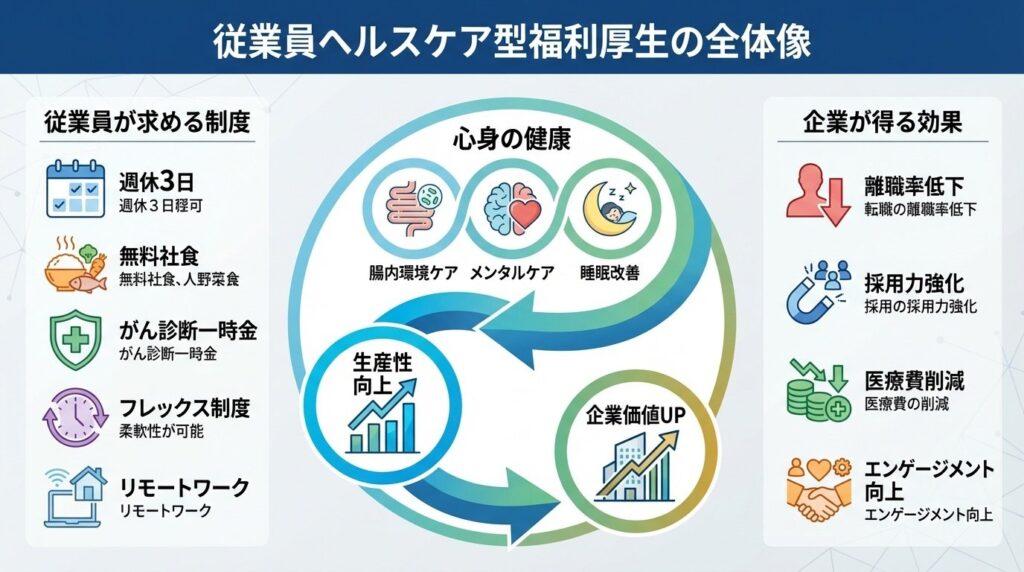 従業員ヘルスケア型福利厚生の全体像

従業員が求める制度

週休3日
週休３日稃可

無料社食
無料社食、人野菜食

がん診断一時金
がん診断一時金

フレックス制度
柔軟性が可能

リモートワーク
リモートワーク

心身の健康

腸内環境ケア

メンタルケア

睡眠改善

生産性向上

企業価値UP

企業が得る効果

離職率低下
転職の離職率低下

採用力強化
採用の採用力強化

医療費削減
医療費の削減

エンゲージメント向上
エンゲージメント向上